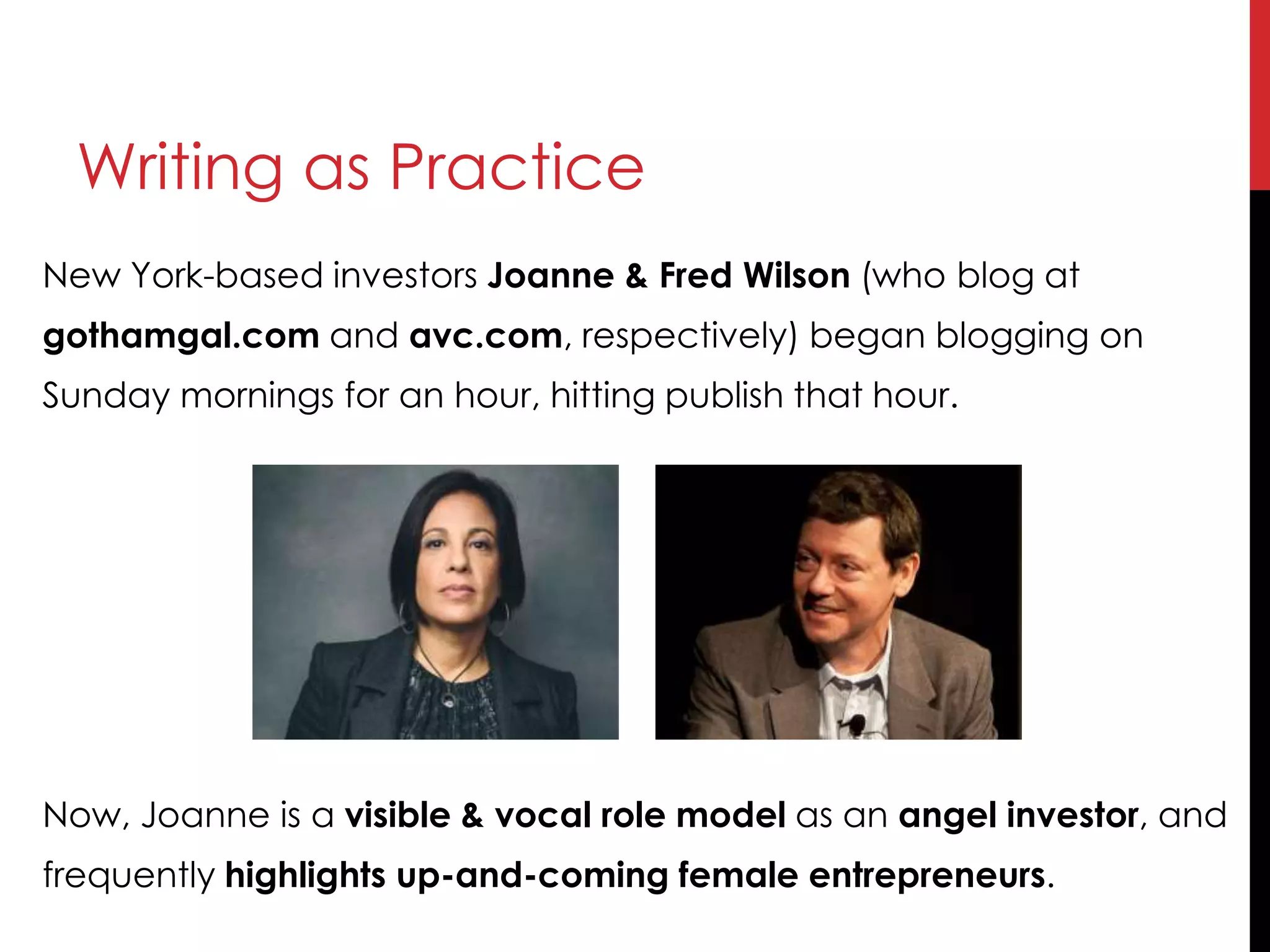 Writing as Practice

New York-based investors Joanne & Fred Wilson (who blog at gothamgal.com and avc.com, respectively) began blogging on Sunday mornings for an hour, hitting publish that hour.

Now, Joanne is a visible & vocal role model as an angel investor, and frequently highlights up-and-coming female entrepreneurs.